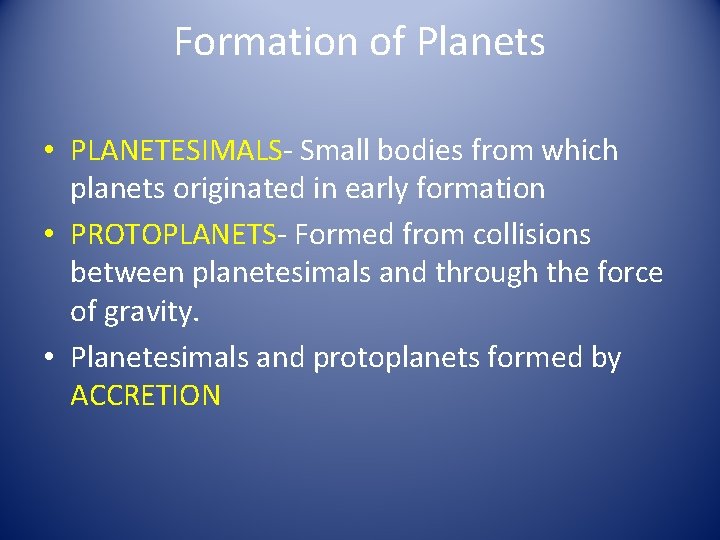 Formation of Planets

• PLANETESIMALS- Small bodies from which planets originated in early formation
• PROTOPLANETS- Formed from collisions between planetesimals and through the force of gravity.
• Planetesimals and protoplanets formed by ACCRETION